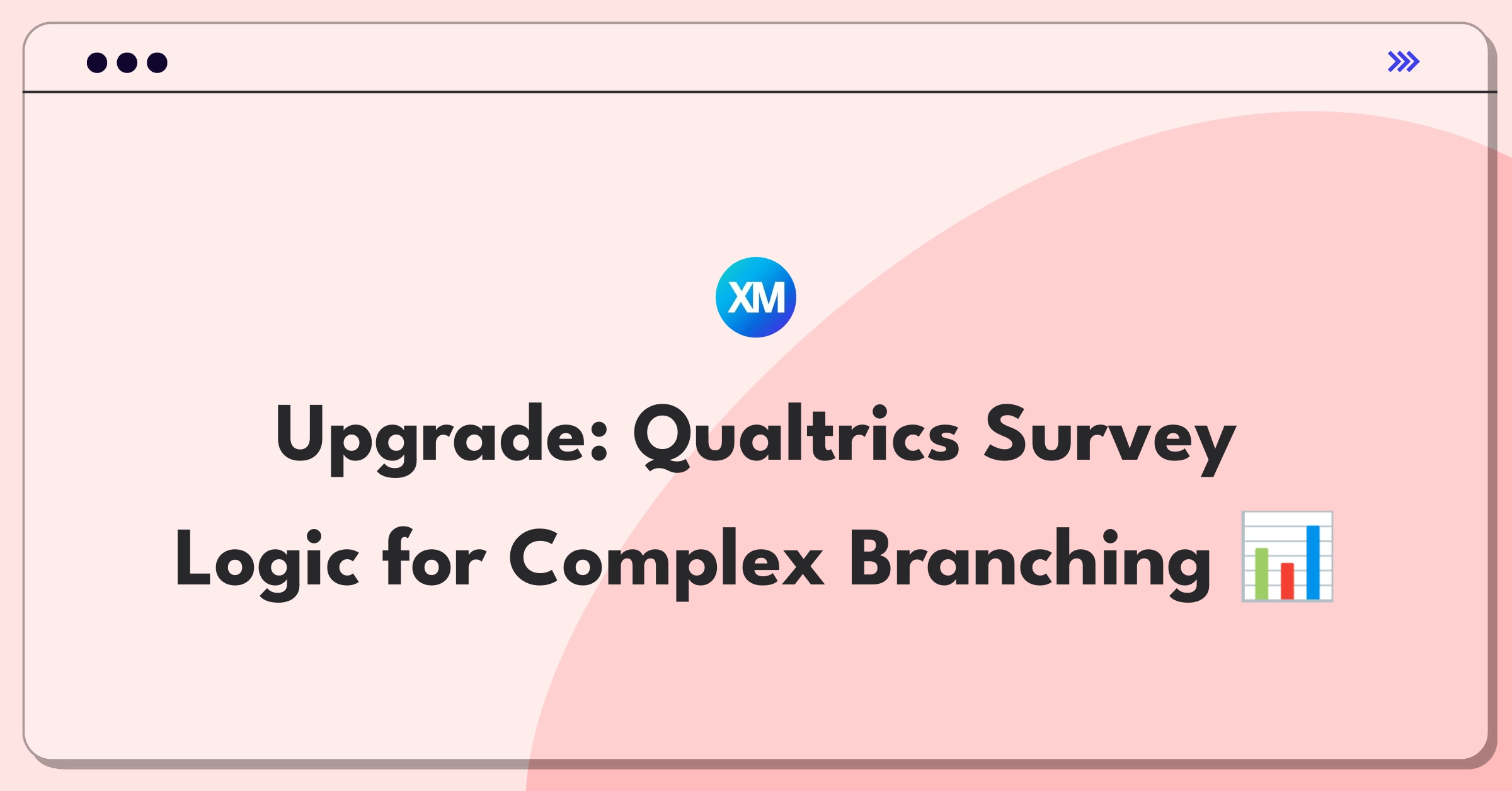 XM

Upgrade: Qualtrics Survey Logic for Complex Branching 📊